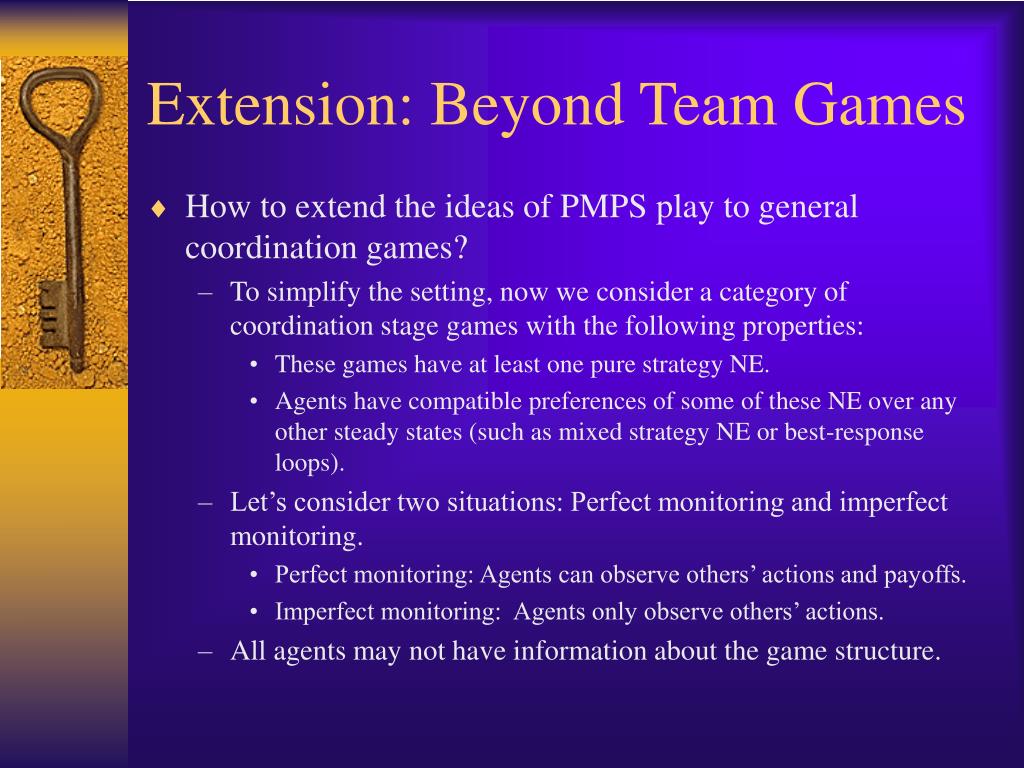 Extension: Beyond Team Games

♦ How to extend the ideas of PMPS play to general coordination games?
– To simplify the setting, now we consider a category of coordination stage games with the following properties:
• These games have at least one pure strategy NE.
• Agents have compatible preferences of some of these NE over any other steady states (such as mixed strategy NE or best-response loops).
– Let’s consider two situations: Perfect monitoring and imperfect monitoring.
• Perfect monitoring: Agents can observe others’ actions and payoffs.
• Imperfect monitoring: Agents only observe others’ actions.
– All agents may not have information about the game structure.